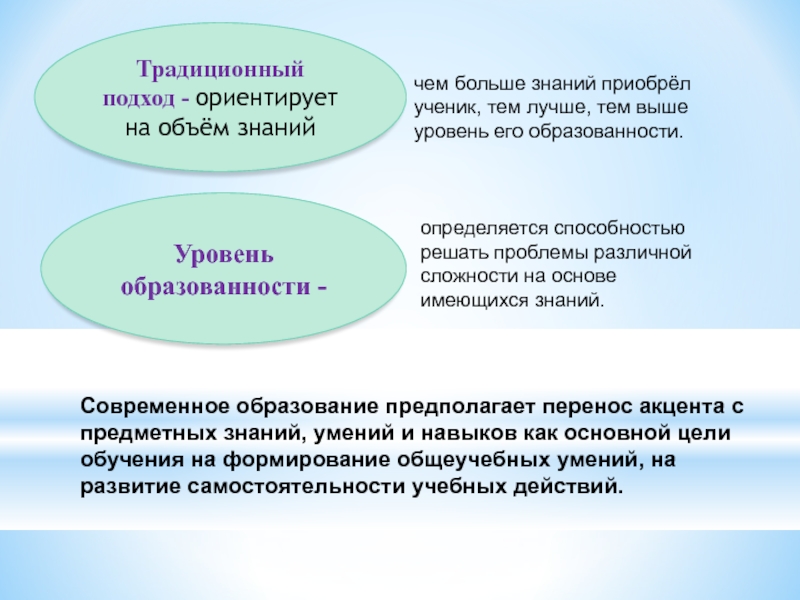 Традиционный подход - ориентирует на объём знаний

чем больше знаний приобрёл ученик, тем лучше, тем выше уровень его образованности.

Уровень образованности -

определяется способностью решать проблемы различной сложности на основе имеющихся знаний.

Современное образование предполагает перенос акцента с предметных знаний, умений и навыков как основной цели обучения на формирование общеучебных умений, на развитие самостоятельности учебных действий.